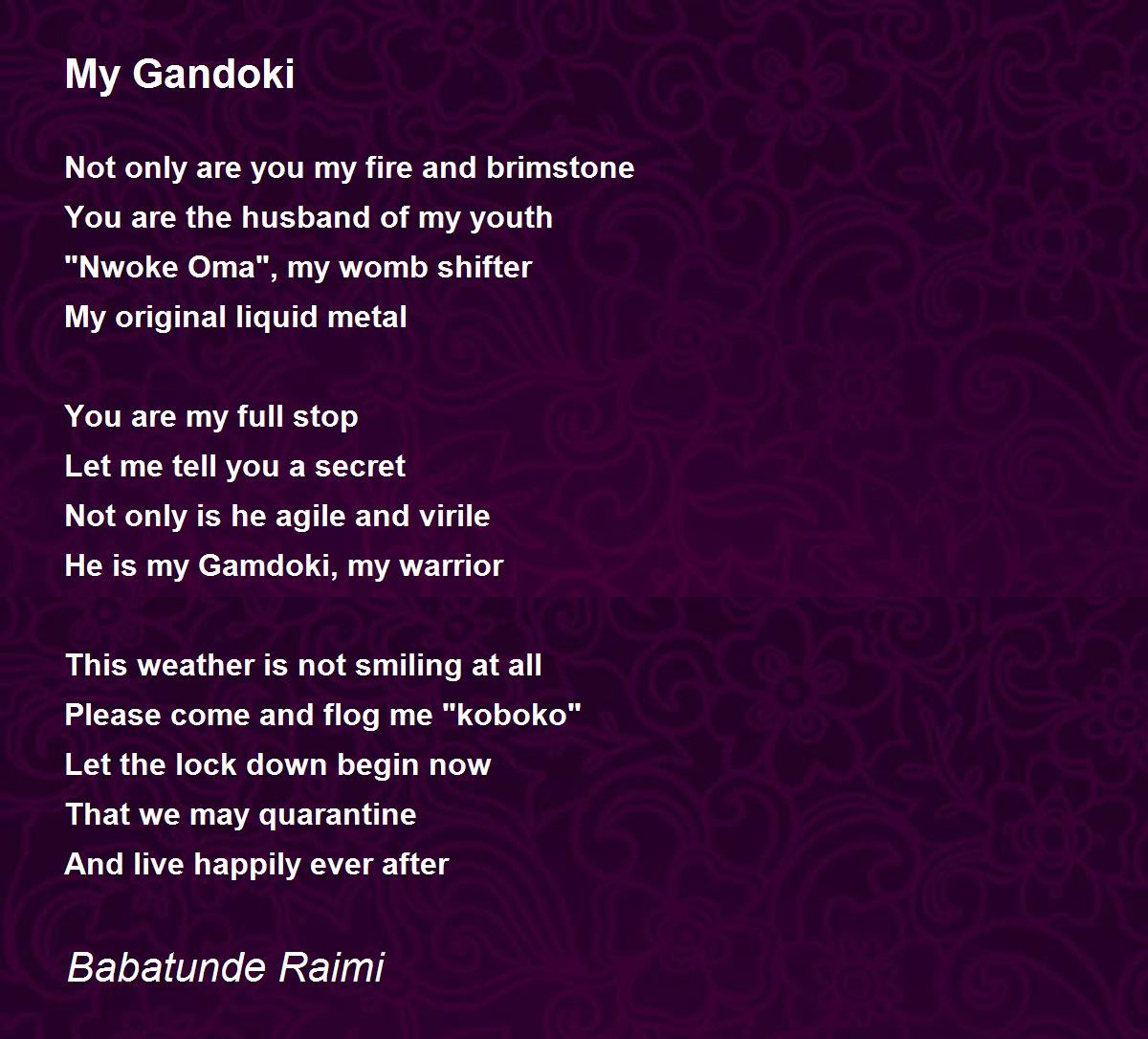 My Gandoki

Not only are you my fire and brimstone
You are the husband of my youth
"Nwoke Oma", my womb shifter
My original liquid metal

You are my full stop
Let me tell you a secret
Not only is he agile and virile
He is my Gamdoki, my warrior

This weather is not smiling at all
Please come and flog me "koboko"
Let the lock down begin now
That we may quarantine
And live happily ever after

Babatunde Raimi